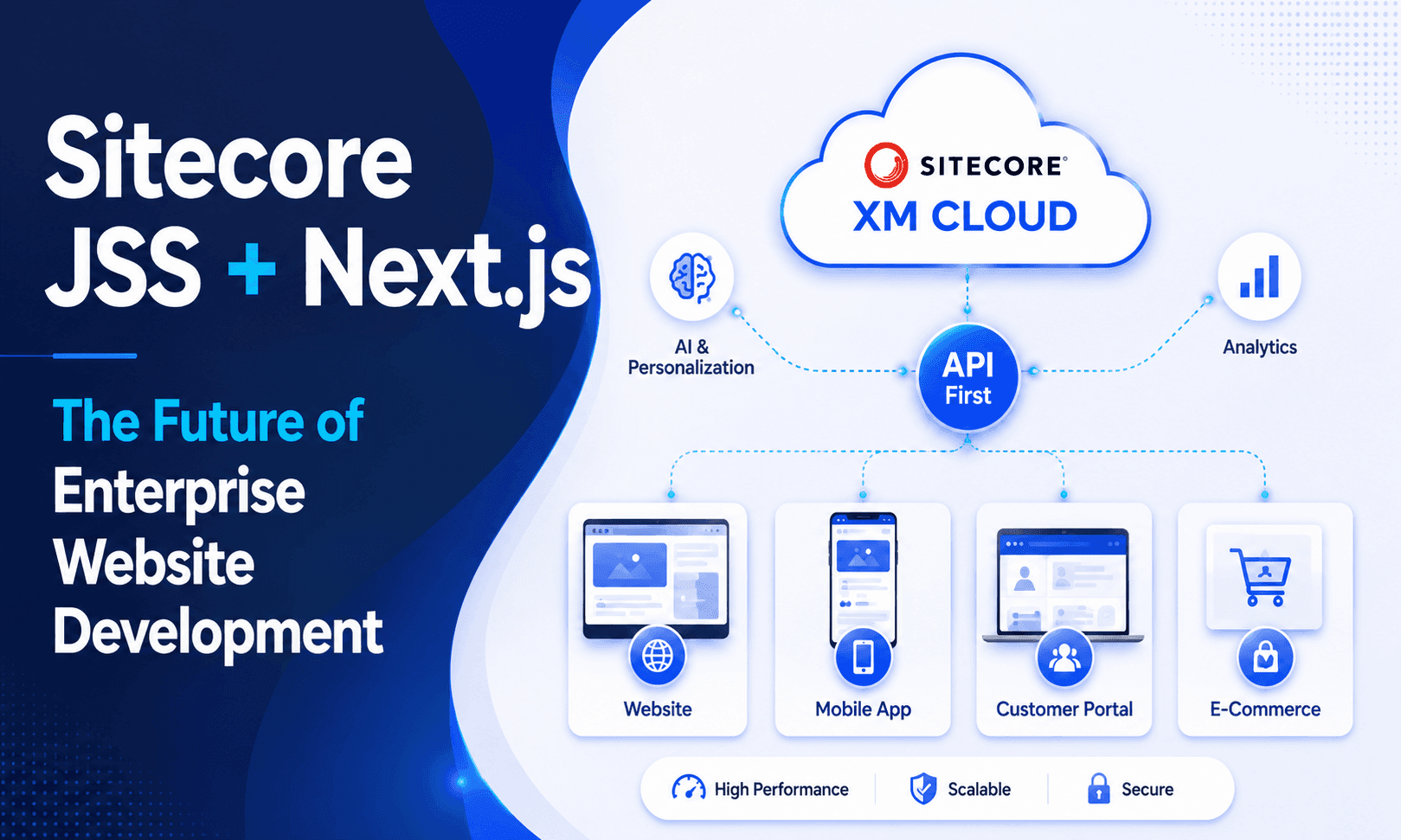 Sitecore JSS + Next.js

The Future of Enterprise Website Development

SITECORE®
XM CLOUD

AI & Personalization

API First

Analytics

Website

Mobile App

Customer Portal

E-Commerce

High Performance

Scalable

Secure